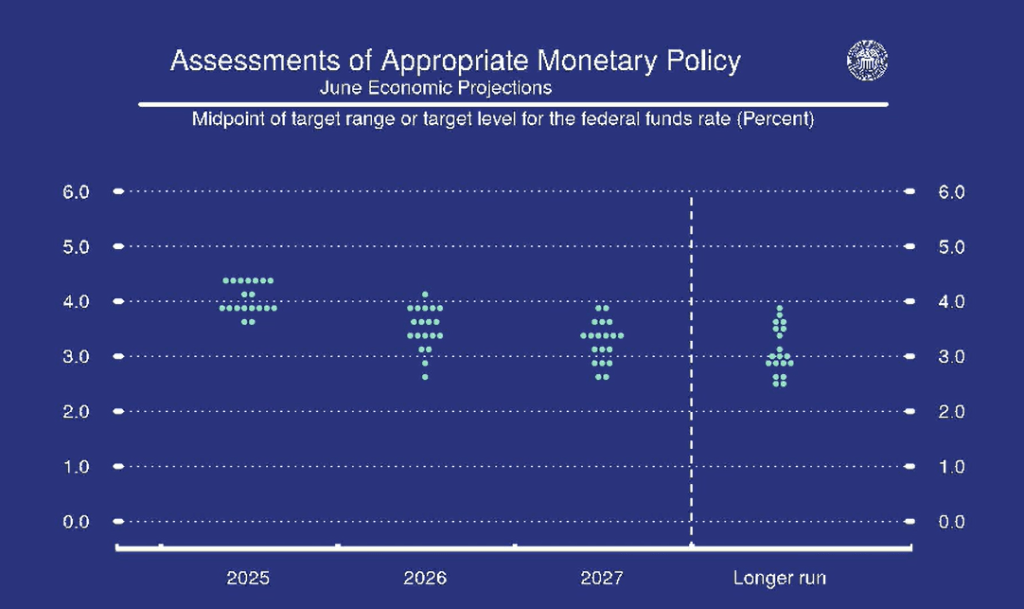 Assessments of Appropriate Monetary Policy
June Economic Projections

Midpoint of target range or target level for the federal funds rate (Percent)

6.0
5.0
4.0
3.0
2.0
1.0
0.0

6.0
5.0
4.0
3.0
2.0
1.0
0.0

2025
2026
2027
Longer run